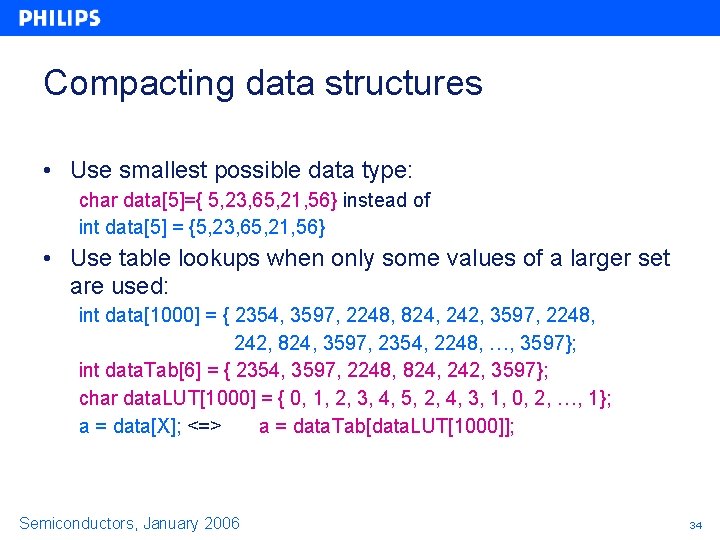 PHILIPS

Compacting data structures

• Use smallest possible data type:
char data[5]={ 5,23,65,21,56} instead of
int data[5] = {5,23,65,21,56}

• Use table lookups when only some values of a larger set are used:
int data[1000] = { 2354, 3597, 2248, 824, 242, 3597, 2248, 242, 824, 3597, 2354, 2248, …, 3597};
int dataTab[6] = { 2354, 3597, 2248, 824, 242, 3597};
char dataLUT[1000] = { 0, 1, 2, 3, 4, 5, 2, 4, 3, 1, 0, 2, …, 1};
a = data[X]; <=> a = dataTab[dataLUT[1000]];

Semiconductors, January 2006

34